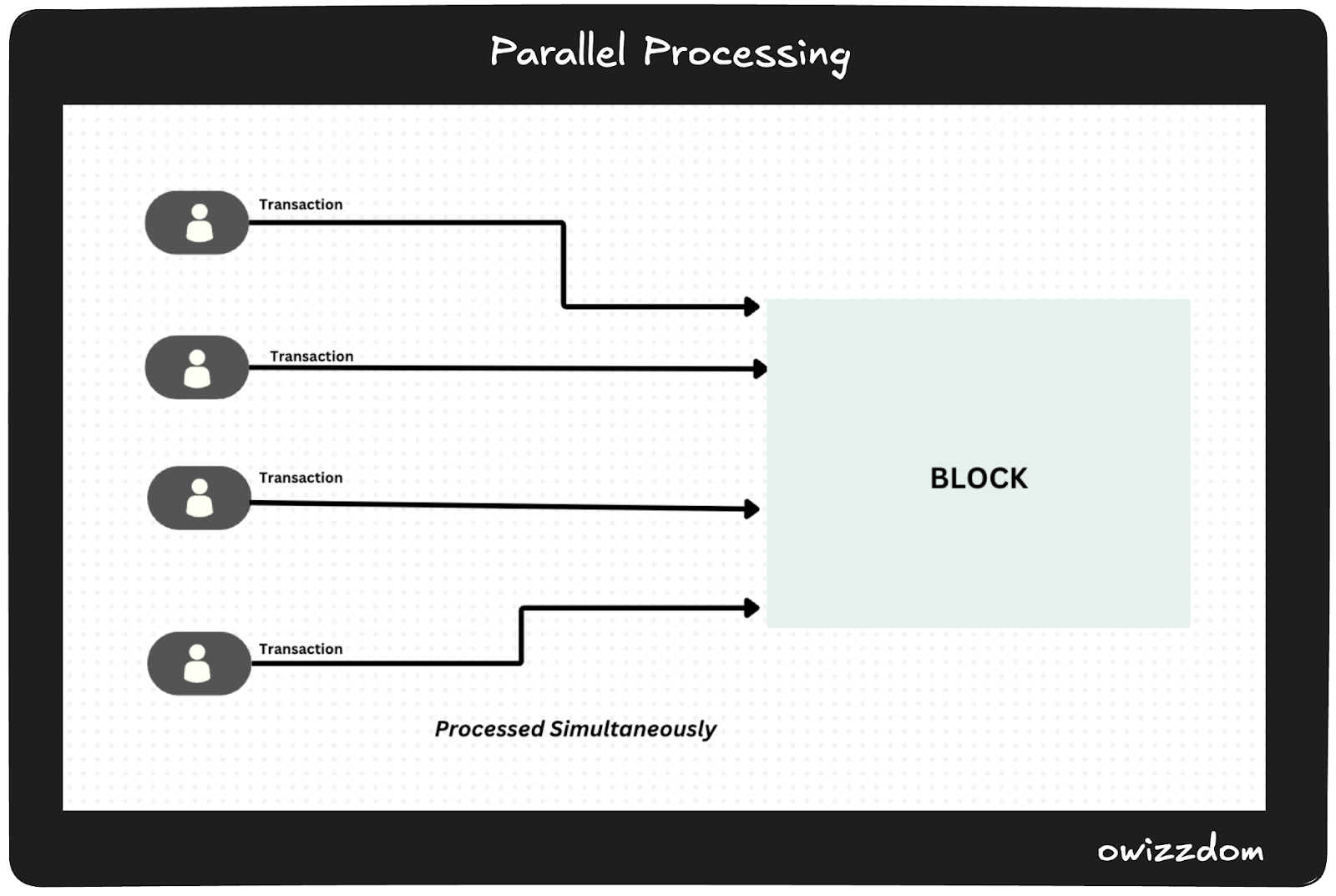 Parallel Processing

Transaction

Transaction

Transaction

Transaction

BLOCK

Processed Simultaneously

owizzdom